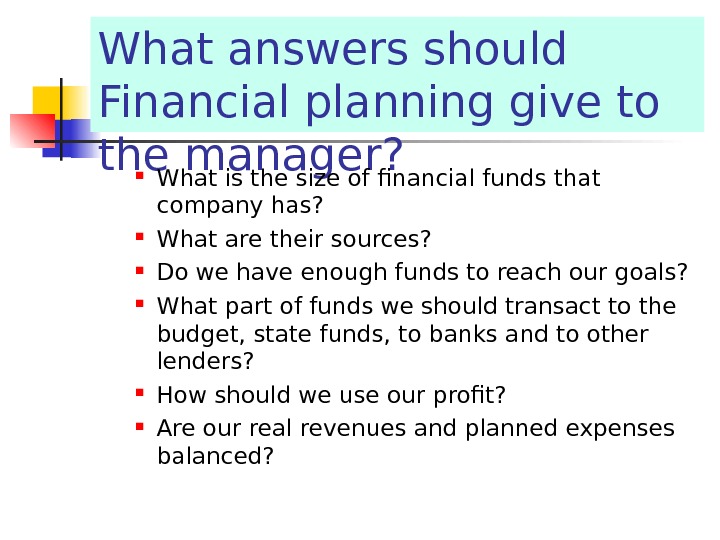 What answers should Financial planning give to the manager?

- What is the size of financial funds that company has?
- What are their sources?
- Do we have enough funds to reach our goals?
- What part of funds we should transact to the budget, state funds, to banks and to other lenders?
- How should we use our profit?
- Are our real revenues and planned expenses balanced?